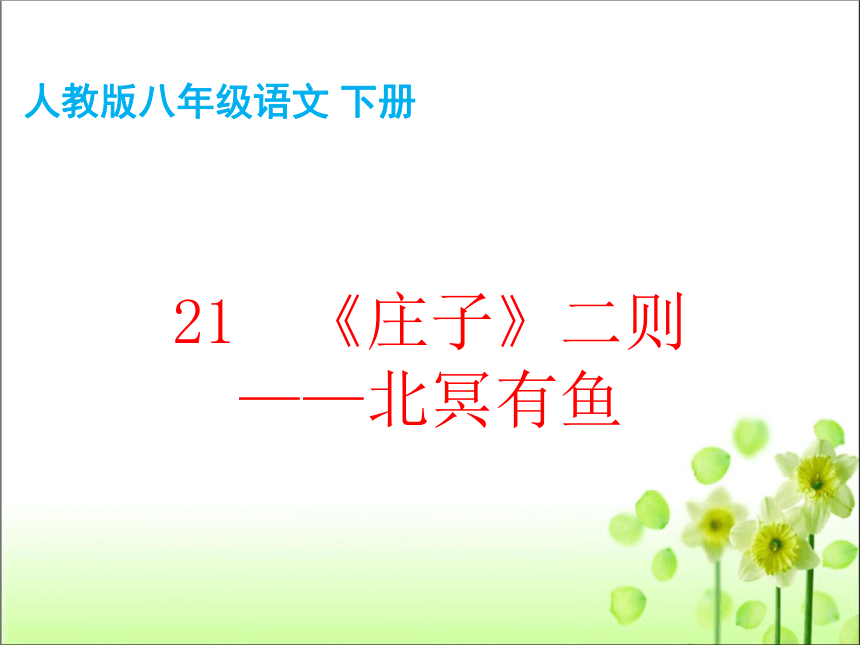 人教版八年级语文 下册

21 《庄子》二则
——北冥有鱼